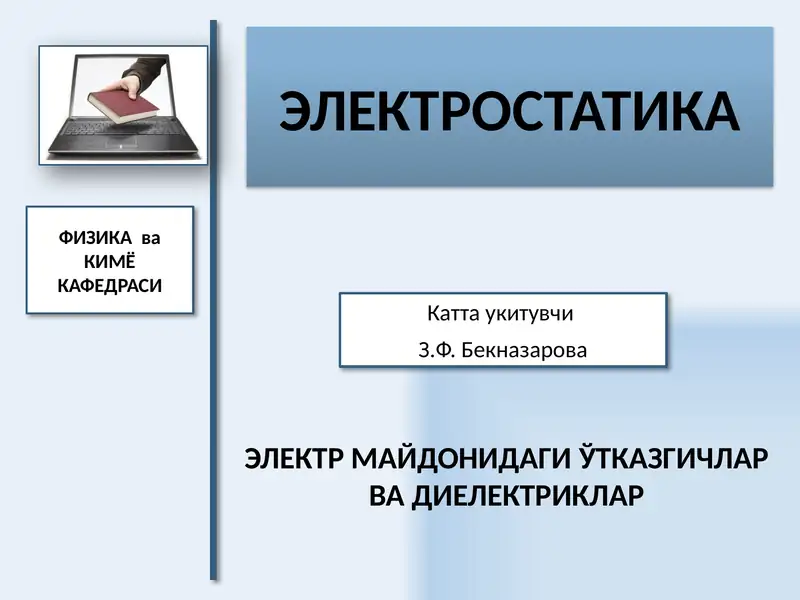 ЭЛЕКТРОСТАТИКА

ФИЗИКА ва КИМЁ КАФЕДРАСИ

Катта укитувчи

З.Ф. Бекназарова

ЭЛЕКТР МАЙДОНИДАГИ ЎТКАЗГИЧЛАР ВА ДИЕЛЕКТРИКЛАР